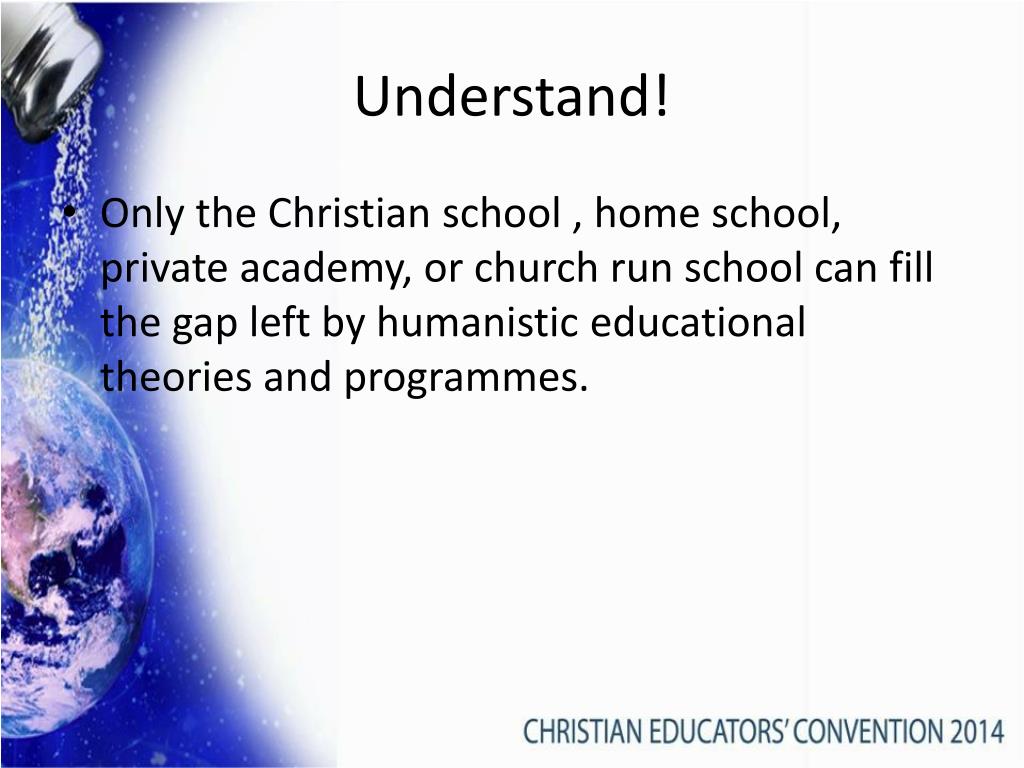 Understand!

• Only the Christian school , home school, private academy, or church run school can fill the gap left by humanistic educational theories and programmes.

CHRISTIAN EDUCATORS' CONVENTION 2014